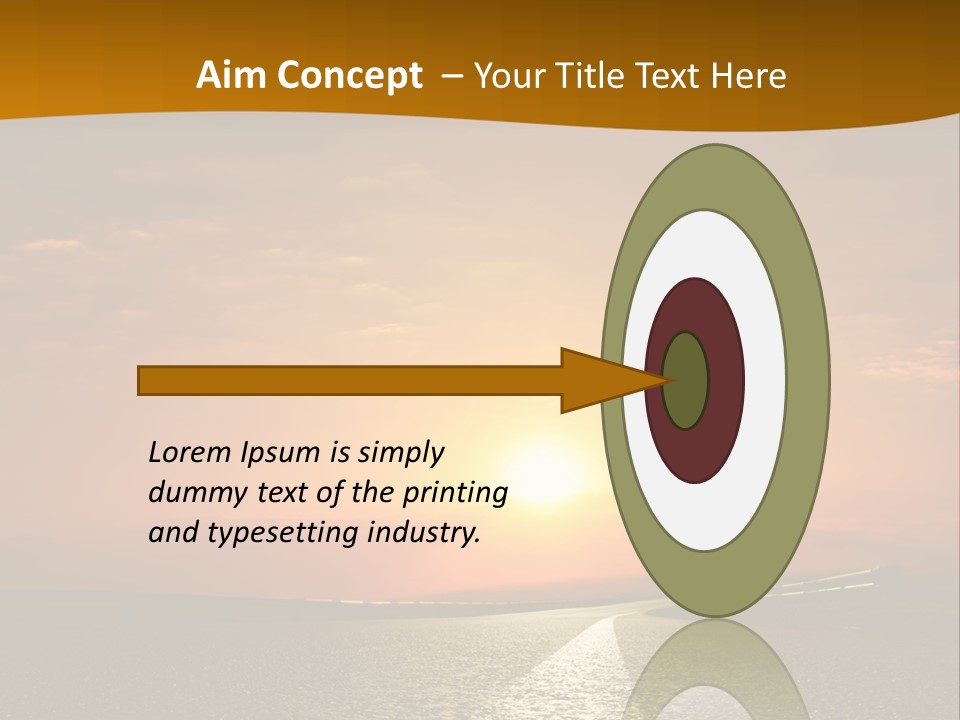 Aim Concept – Your Title Text Here

Lorem Ipsum is simply dummy text of the printing and typesetting industry.